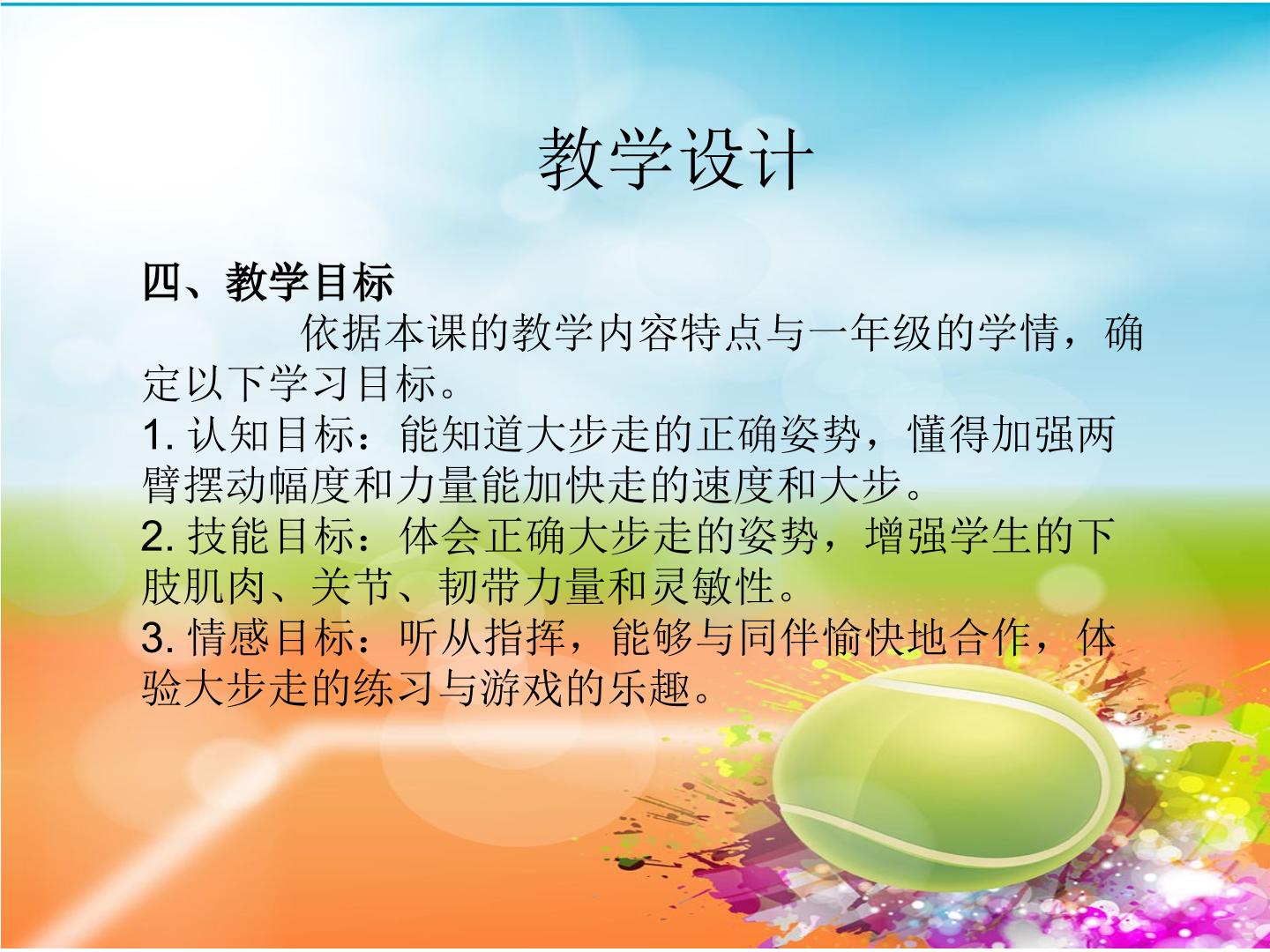 教学设计

四、教学目标

依据本课的教学内容特点与一年级的学情，确定以下学习目标。

1. 认知目标：能知道大步走的正确姿势，懂得加强两臂摆动幅度和力量能加快走的速度和大步。

2. 技能目标：体会正确大步走的姿势，增强学生的下肢肌肉、关节、韧带力量和灵敏性。

3. 情感目标：听从指挥，能够与同伴愉快地合作，体验大步走的练习与游戏的乐趣。